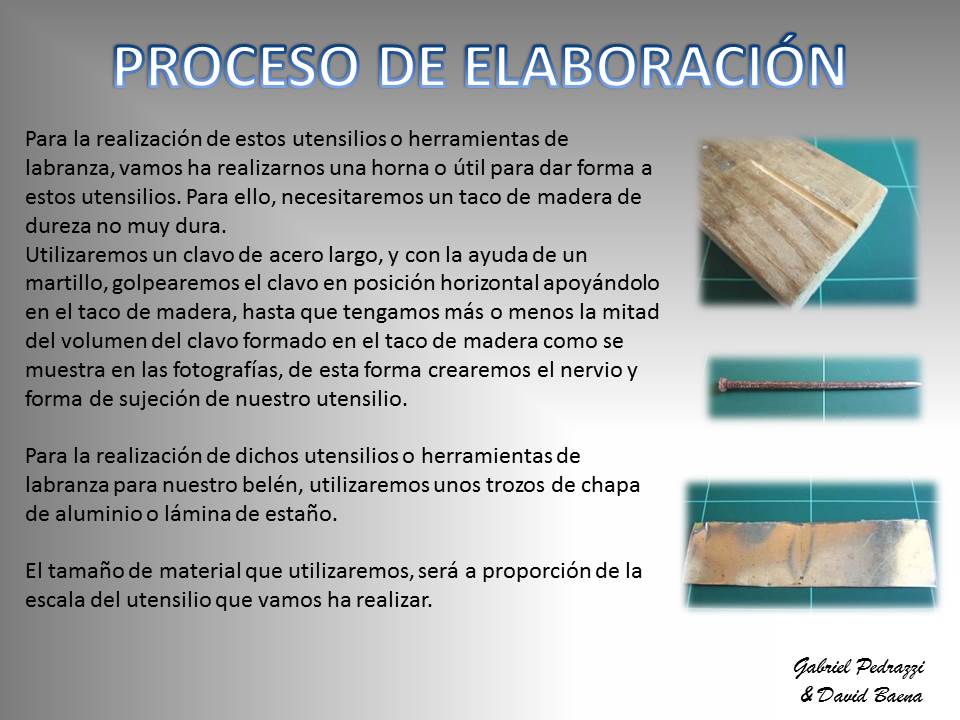 PROCESO DE ELABORACIÓN

Para la realización de estos utensilios o herramientas de labranza, vamos ha realizarnos una horna o útil para dar forma a estos utensilios. Para ello, necesitaremos un taco de madera de dureza no muy dura.
Utilizaremos un clavo de acero largo, y con la ayuda de un martillo, golpearemos el clavo en posición horizontal apoyándolo en el taco de madera, hasta que tengamos más o menos la mitad del volumen del clavo formado en el taco de madera como se muestra en las fotografías, de esta forma crearemos el nervio y forma de sujeción de nuestro utensilio.

Para la realización de dichos utensilios o herramientas de labranza para nuestro belén, utilizaremos unos trozos de chapa de aluminio o lámina de estaño.

El tamaño de material que utilizaremos, será a proporción de la escala del utensilio que vamos ha realizar.

Gabriel Pedrazzi & David Baena